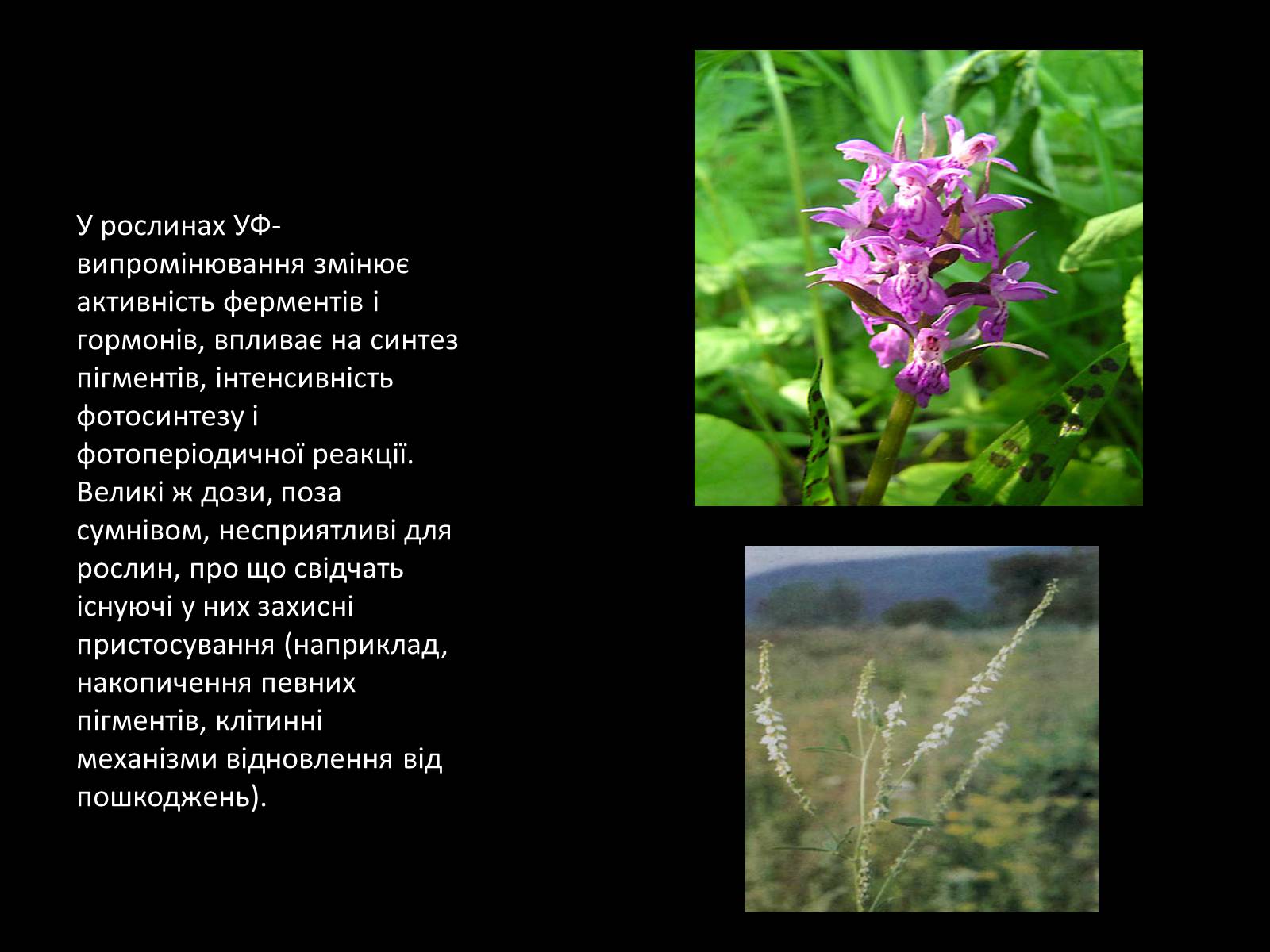 У рослинах УФ-випромінювання змінює активність ферментів і гормонів, впливає на синтез пігментів, інтенсивність фотосинтезу і фотоперіодичної реакції. Великі ж дози, поза сумнівом, несприятливі для рослин, про що свідчать існуючі у них захисні пристосування (наприклад, накопичення певних пігментів, клітинні механізми відновлення від пошкоджень).